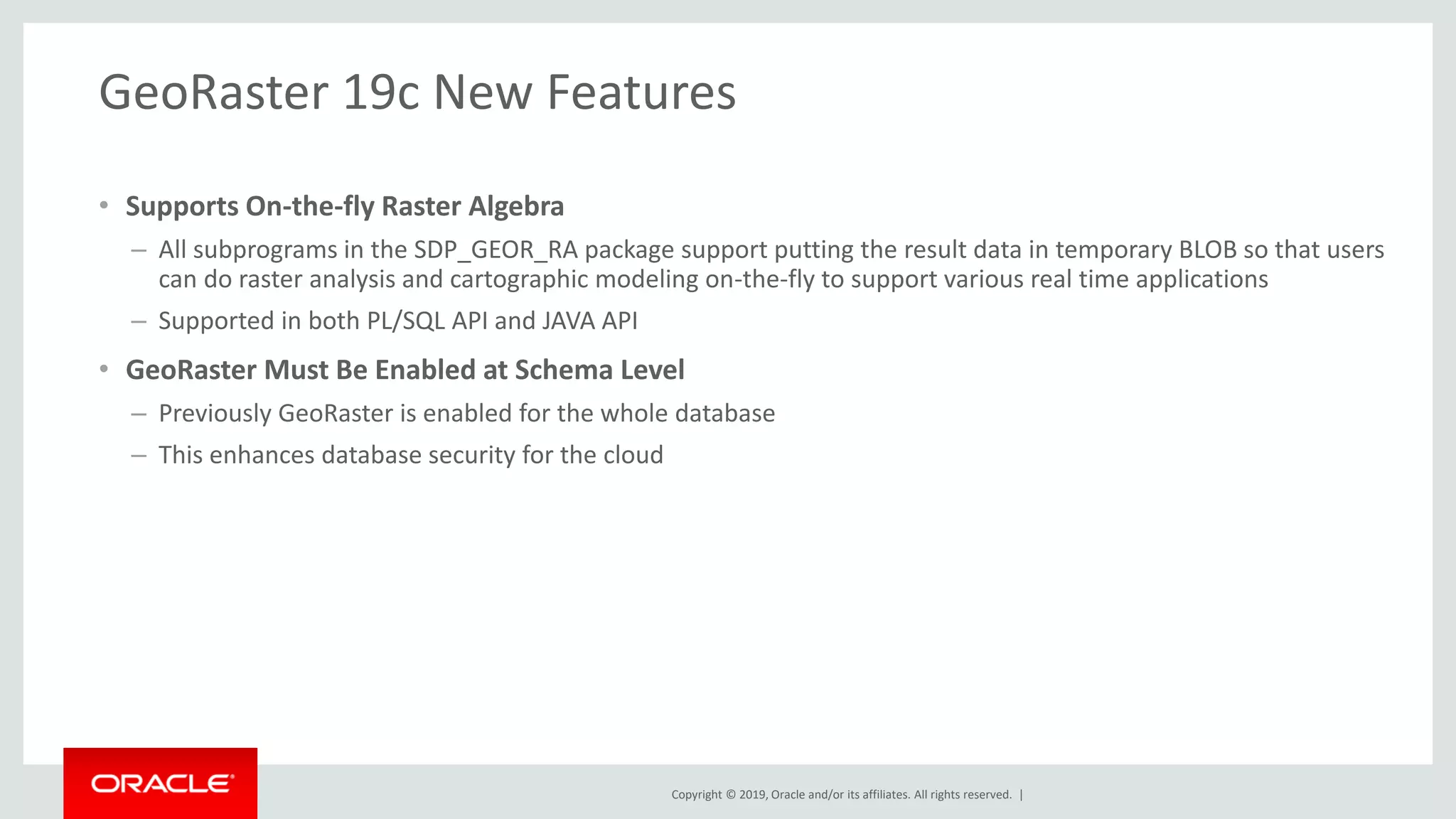 GeoRaster 19c New Features

• Supports On-the-fly Raster Algebra

– All subprograms in the SDP_GEOR_RA package support putting the result data in temporary BLOB so that users can do raster analysis and cartographic modeling on-the-fly to support various real time applications

– Supported in both PL/SQL API and JAVA API

• GeoRaster Must Be Enabled at Schema Level

– Previously GeoRaster is enabled for the whole database

– This enhances database security for the cloud

ORACLE

Copyright © 2019, Oracle and/or its affiliates. All rights reserved. |